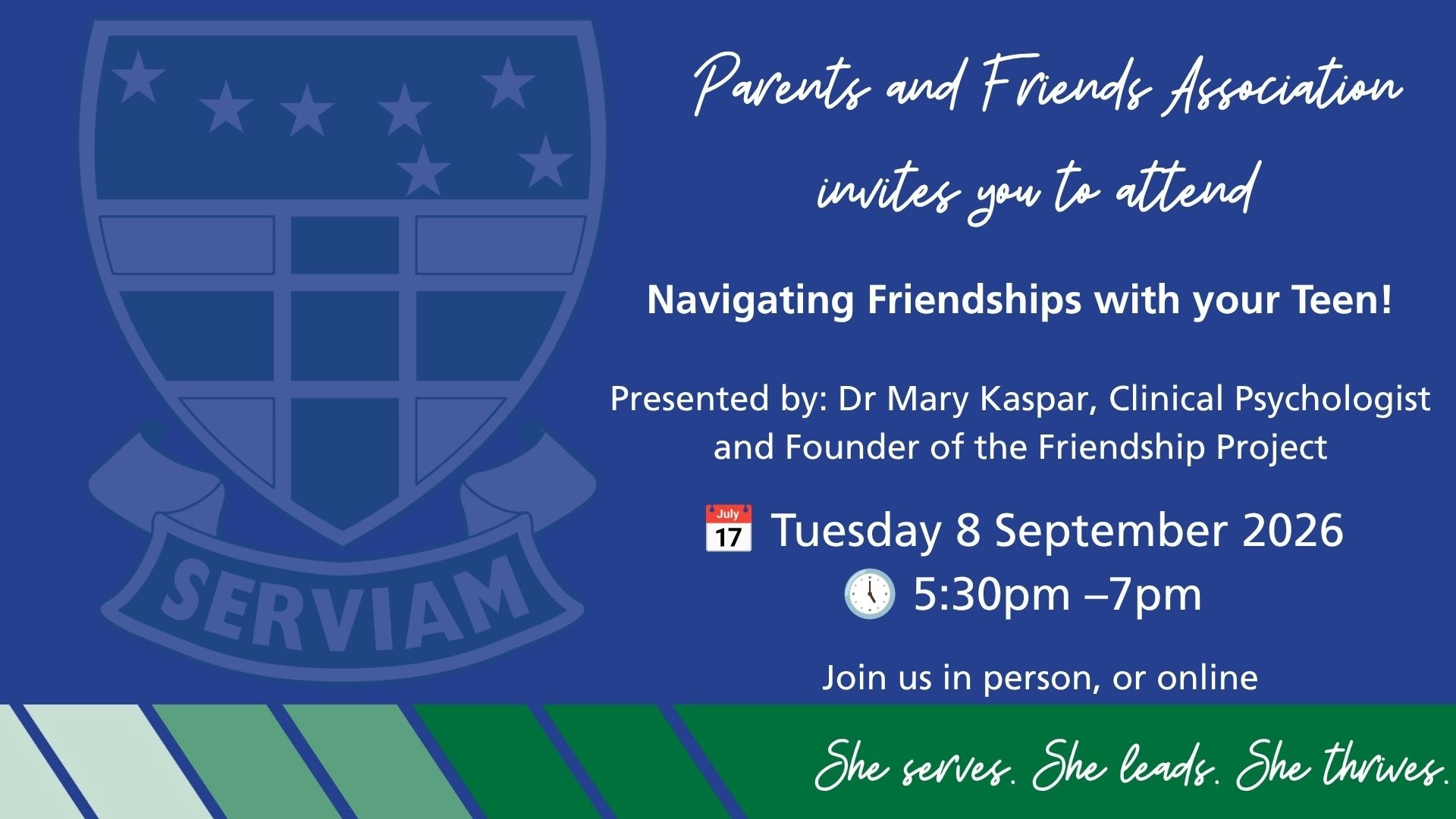 SERVIAM

Parents and Friends Association invites you to attend

Navigating Friendships with your Teen!

Presented by: Dr Mary Kaspar, Clinical Psychologist and Founder of the Friendship Project

July 17 Tuesday 8 September 2026
5:30pm –7pm

Join us in person, or online

She serves. She leads. She thrives.